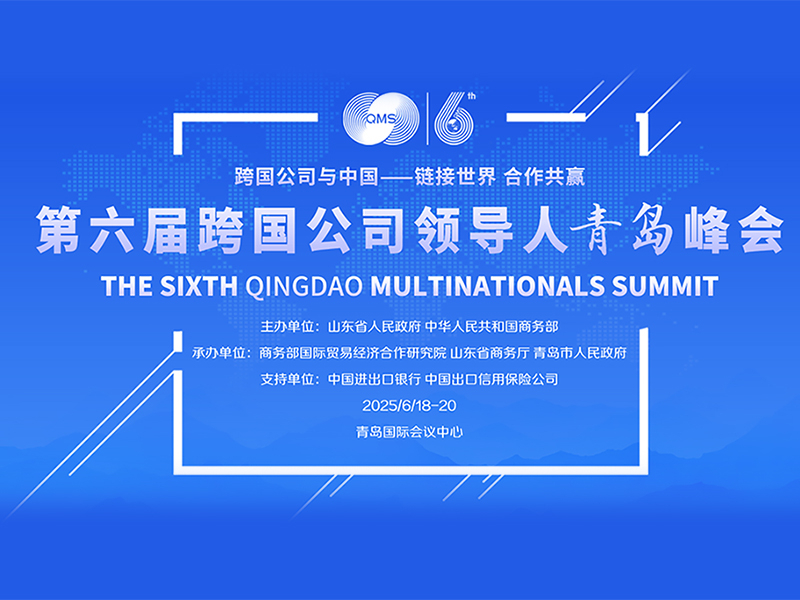 QMS 6th

跨国公司与中国——链接世界 合作共赢

第六届跨国公司领导人青岛峰会

THE SIXTH QINGDAO MULTINATIONALS SUMMIT

主办单位：山东省人民政府 中华人民共和国商务部

承办单位：商务部国际贸易经济合作研究院 山东省商务厅 青岛市人民政府

支持单位：中国进出口银行 中国出口信用保险公司

2025/6/18-20

青岛国际会议中心